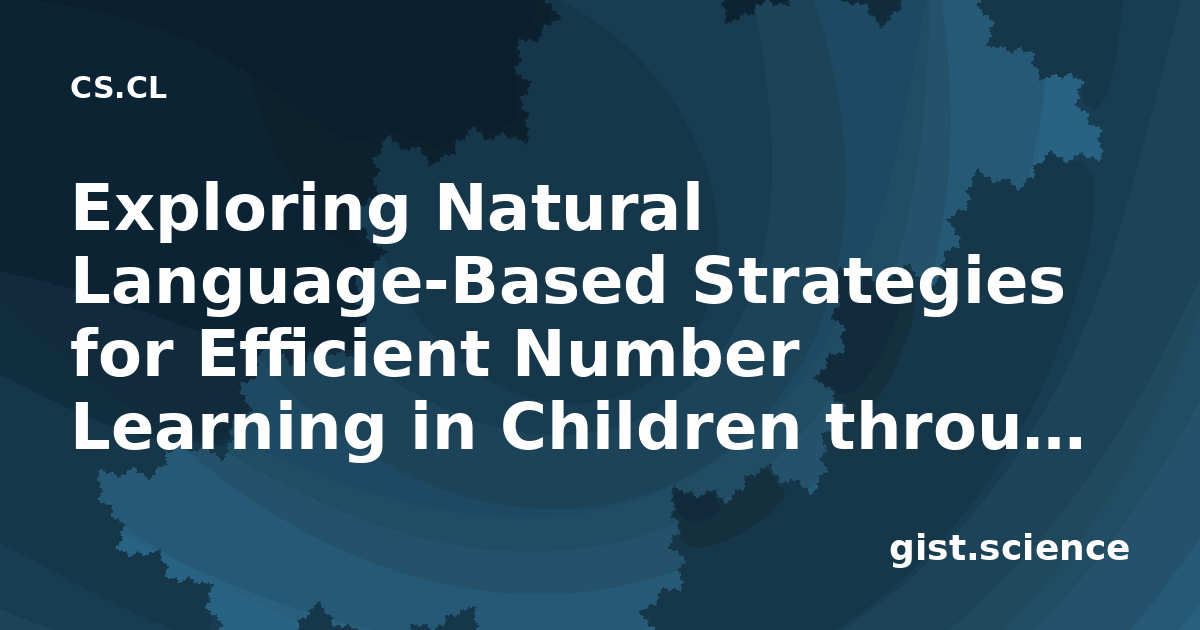 CS.CL

Exploring Natural Language-Based Strategies for Efficient Number Learning in Children throu…

gist.science